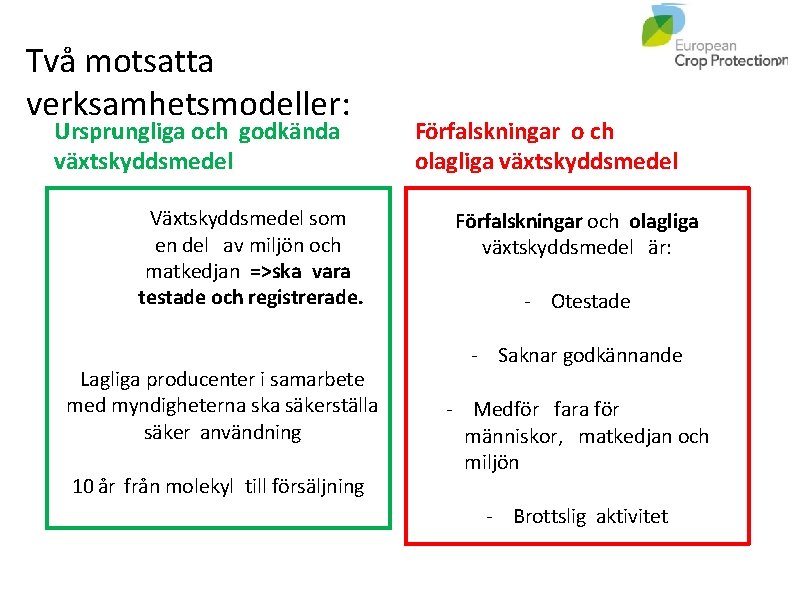 European
Crop Protection

Två motsatta verksamhetsmodeller:

Ursprungliga och godkända växtskyddsmedel

Växtskyddsmedel som en del av miljön och matkedjan =>ska vara testade och registrerade.

Lagliga producenter i samarbete med myndigheterna ska säkerställa säker användning

10 år från molekyl till försäljning

Förfalskningar o ch olagliga växtskyddsmedel

Förfalskningar och olagliga växtskyddsmedel är:

- Otestade

- Saknar godkännande

- Medför fara för människor, matkedjan och miljön

- Brottslig aktivitet